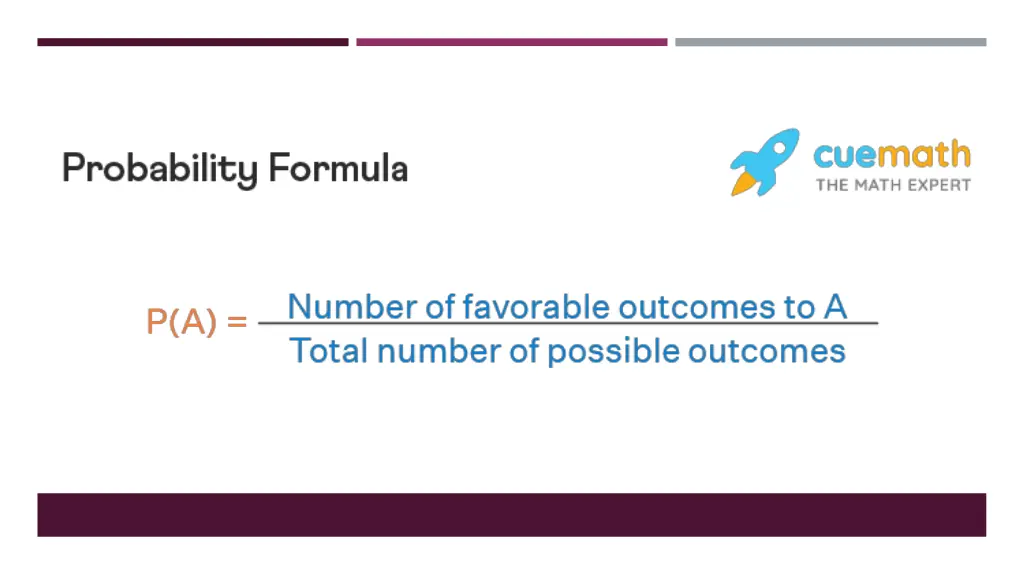 Probability Formula

cuemath
THE MATH EXPERT

$P(A) = \frac{\text{Number of favorable outcomes to A}}{\text{Total number of possible outcomes}}$